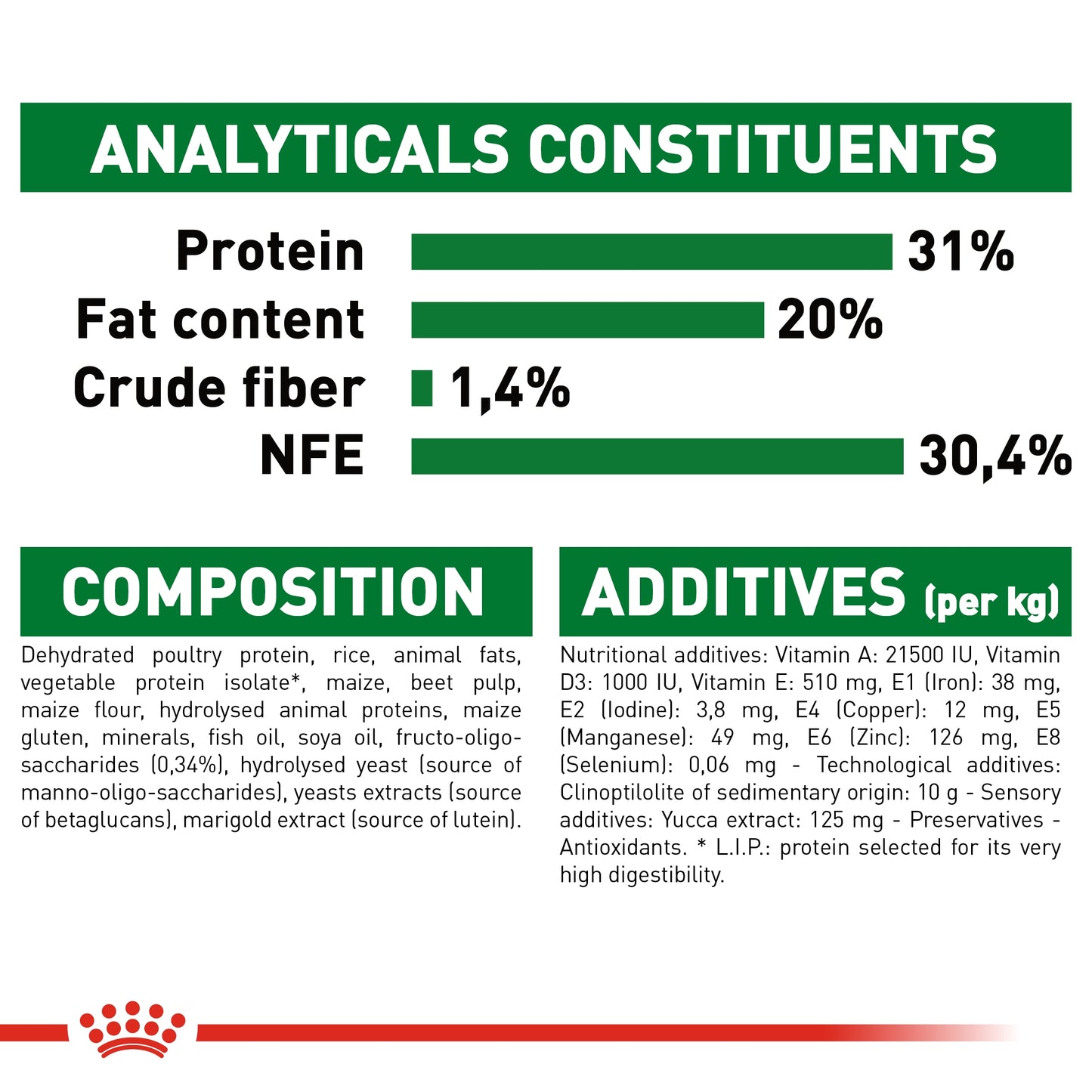 ANALYTICALS CONSTITUENTS

Protein 31%
Fat content 20%
Crude fiber 1,4%
NFE 30,4%

COMPOSITION

Dehydrated poultry protein, rice, animal fats, vegetable protein isolate*, maize, beet pulp, maize flour, hydrolysed animal proteins, maize gluten, minerals, fish oil, soya oil, fructo-oligo-saccharides (0,34%), hydrolysed yeast (source of manno-oligo-saccharides), yeasts extracts (source of betaglucans), marigold extract (source of lutein).

ADDITIVES (per kg)

Nutritional additives: Vitamin A: 21500 IU, Vitamin D3: 1000 IU, Vitamin E: 510 mg, E1 (Iron): 38 mg, E2 (Iodine): 3,8 mg, E4 (Copper): 12 mg, E5 (Manganese): 49 mg, E6 (Zinc): 126 mg, E8 (Selenium): 0,06 mg - Technological additives: Clinoptilolite of sedimentary origin: 10 g - Sensory additives: Yucca extract: 125 mg - Preservatives - Antioxidants. * L.I.P.: protein selected for its very high digestibility.